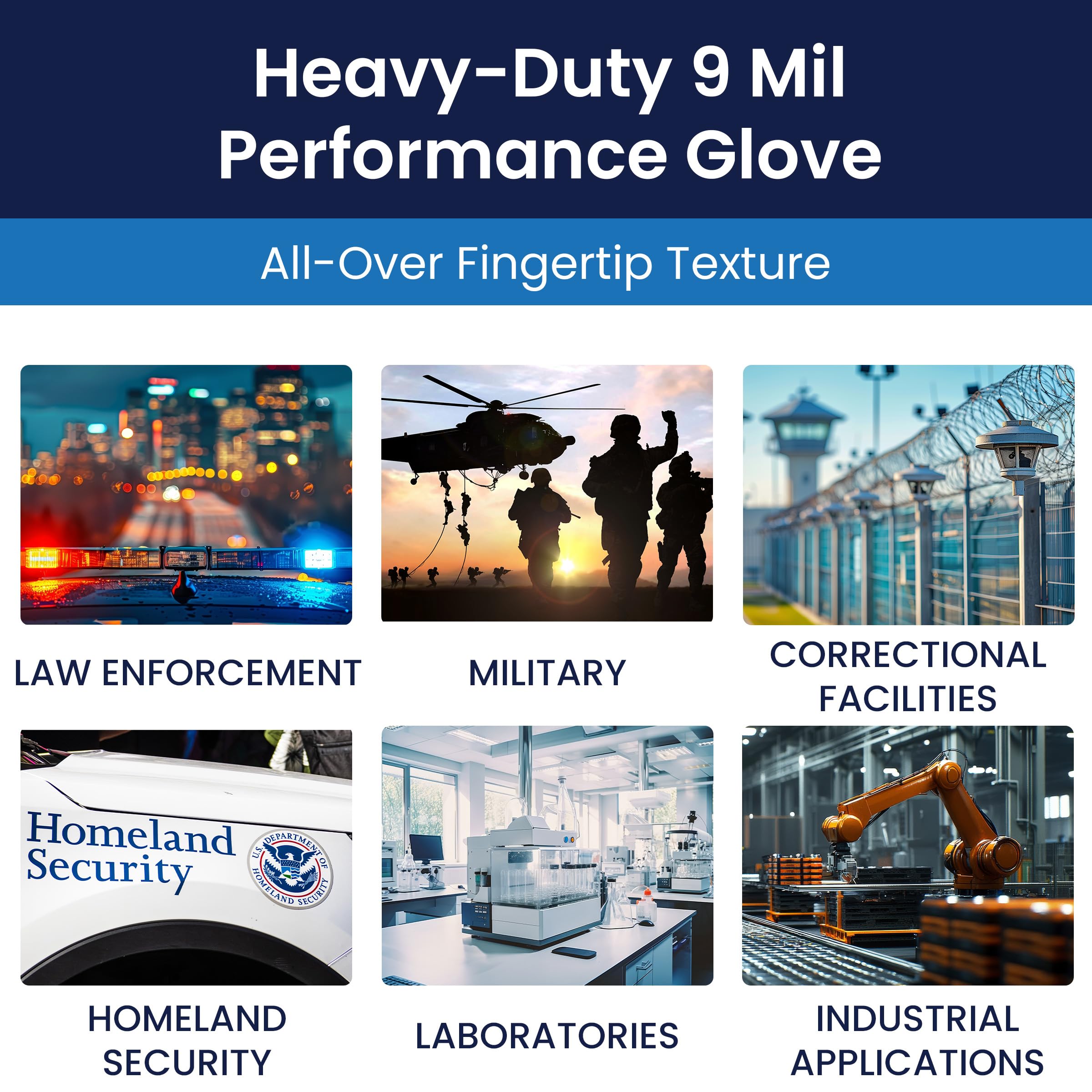 Heavy-Duty 9 Mil Performance Glove

All-Over Fingertip Texture

LAW ENFORCEMENT

MILITARY

CORRECTIONAL FACILITIES

Homeland Security

U.S. DEPARTMENT OF HOMELAND SECURITY

HOMELAND SECURITY

LABORATORIES

INDUSTRIAL APPLICATIONS